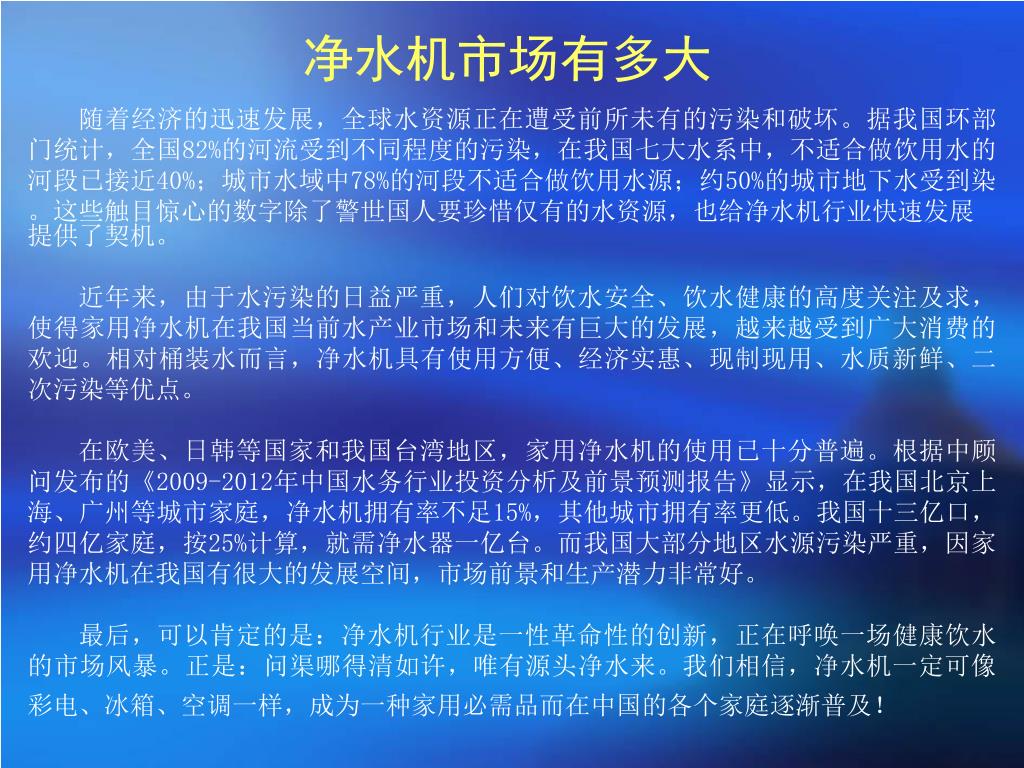 净水机市场有多大

随着经济的迅速发展，全球水资源正在遭受前所未有的污染和破坏。据我国环部门统计，全国82%的河流受到不同程度的污染，在我国七大水系中，不适合做饮用水的河段已接近40%；城市水域中78%的河段不适合做饮用水源；约50%的城市地下水受到染。这些触目惊心的数字除了警世国人要珍惜仅有的水资源，也给净水机行业快速发展提供了契机。

近年来，由于水污染的日益严重，人们对饮水安全、饮水健康的高度关注及求，使得家用净水机在我国当前水产业市场和未来有巨大的发展，越来越受到广大消费的欢迎。相对桶装水而言，净水机具有使用方便、经济实惠、现制现用、水质新鲜、二次污染等优点。

在欧美、日韩等国家和我国台湾地区，家用净水机的使用已十分普遍。根据中顾问发布的《2009-2012年中国水务行业投资分析及前景预测报告》显示，在我国北京上海、广州等城市家庭，净水机拥有率不足15%，其他城市拥有率更低。我国十三亿口，约四亿家庭，按25%计算，就需净水器一亿台。而我国大部分地区水源污染严重，因家用净水机在我国有很大的发展空间，市场前景和生产潜力非常好。

最后，可以肯定的是：净水机行业是一性革命性的创新，正在呼唤一场健康饮水的市场风暴。正是：问渠哪得清如许，唯有源头净水来。我们相信，净水机一定可像彩电、冰箱、空调一样，成为一种家用必需品而在中国的各个家庭逐渐普及！